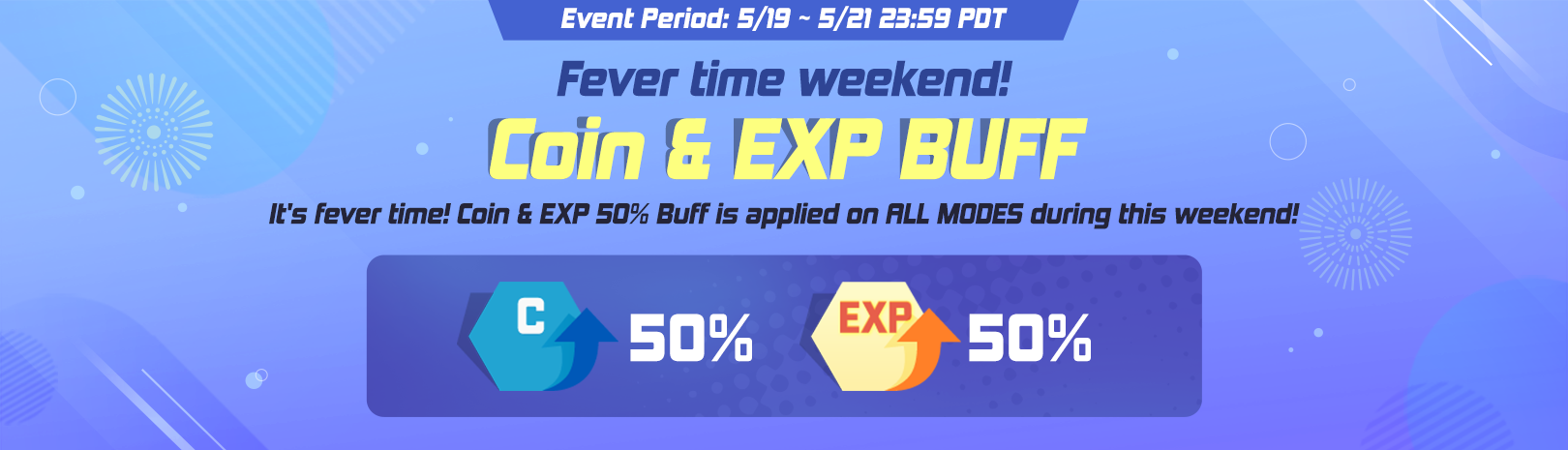 Event Period: 5/19 ~ 5/21 23:59 PDT

Fever time weekend!

Coin & EXP BUFF

It's fever time! Coin & EXP 50% Buff is applied on ALL MODES during this weekend!

C 50%

EXP 50%